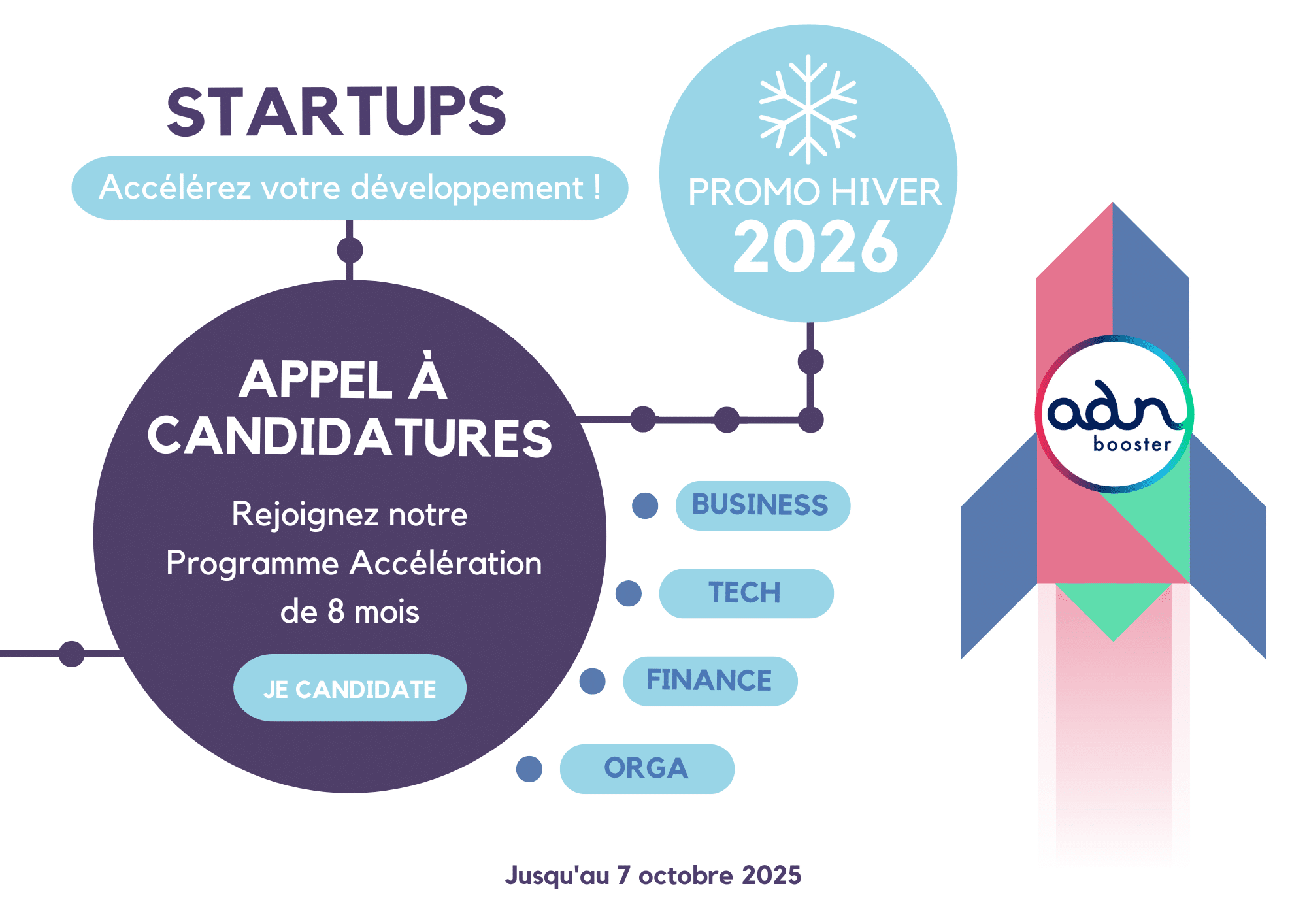 STARTUPS

Accélérez votre développement !

PROMO HIVER 2026

APPEL À CANDIDATURES

Rejoignez notre Programme Accélération de 8 mois

JE CANDIDATE

BUSINESS

TECH

FINANCE

ORGA

adn booster

Jusqu'au 7 octobre 2025